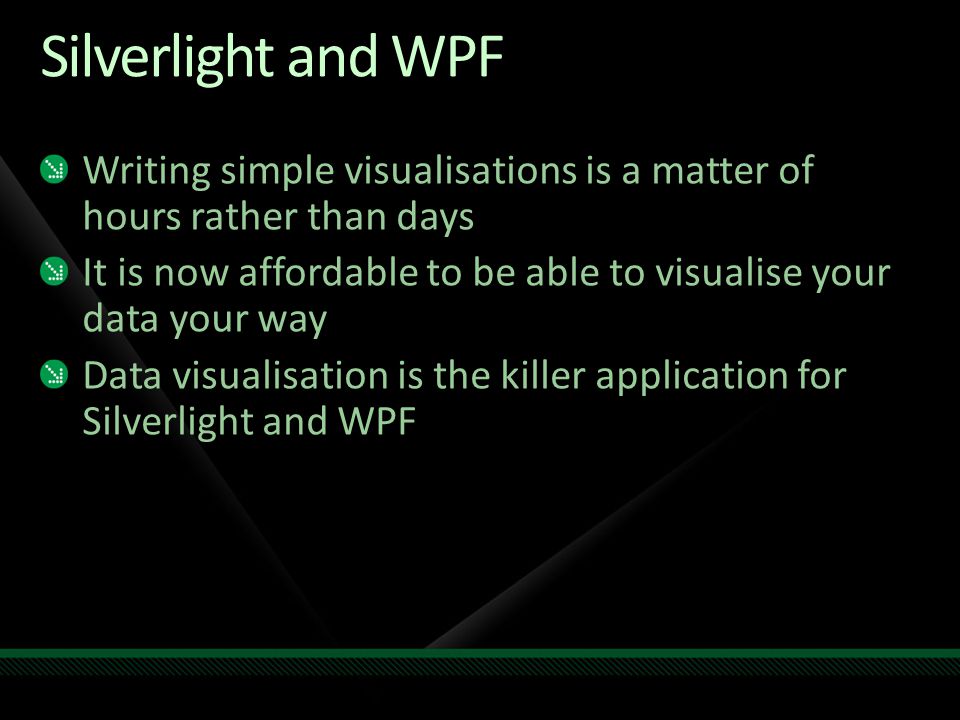 Silverlight and WPF

Writing simple visualisations is a matter of hours rather than days

It is now affordable to be able to visualise your data your way

Data visualisation is the killer application for Silverlight and WPF